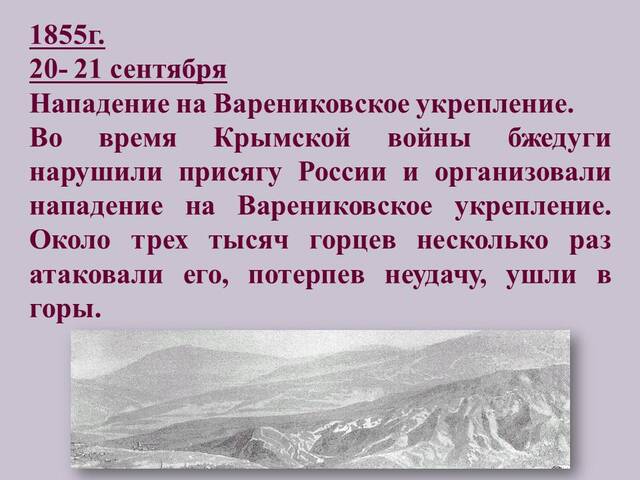 1855г.
20- 21 сентября
Нападение на Варениковское укрепление.
Во время Крымской войны бжедуги нарушили присягу России и организовали нападение на Варениковское укрепление. Около трех тысяч горцев несколько раз атаковали его, потерпев неудачу, ушли в горы.